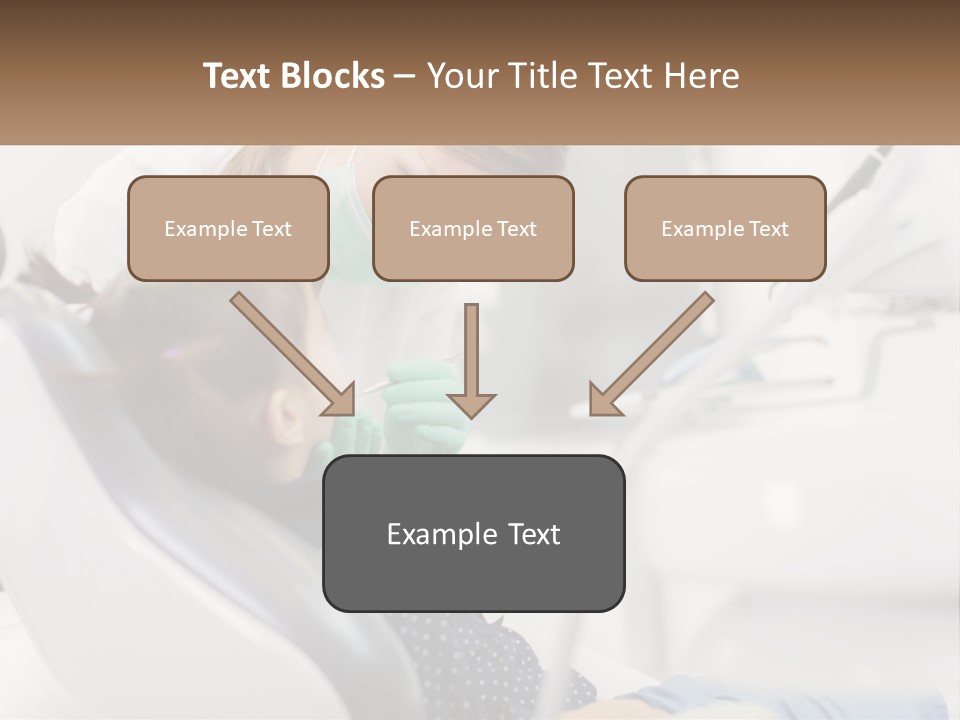 Text Blocks – Your Title Text Here

Example Text

Example Text

Example Text

Example Text